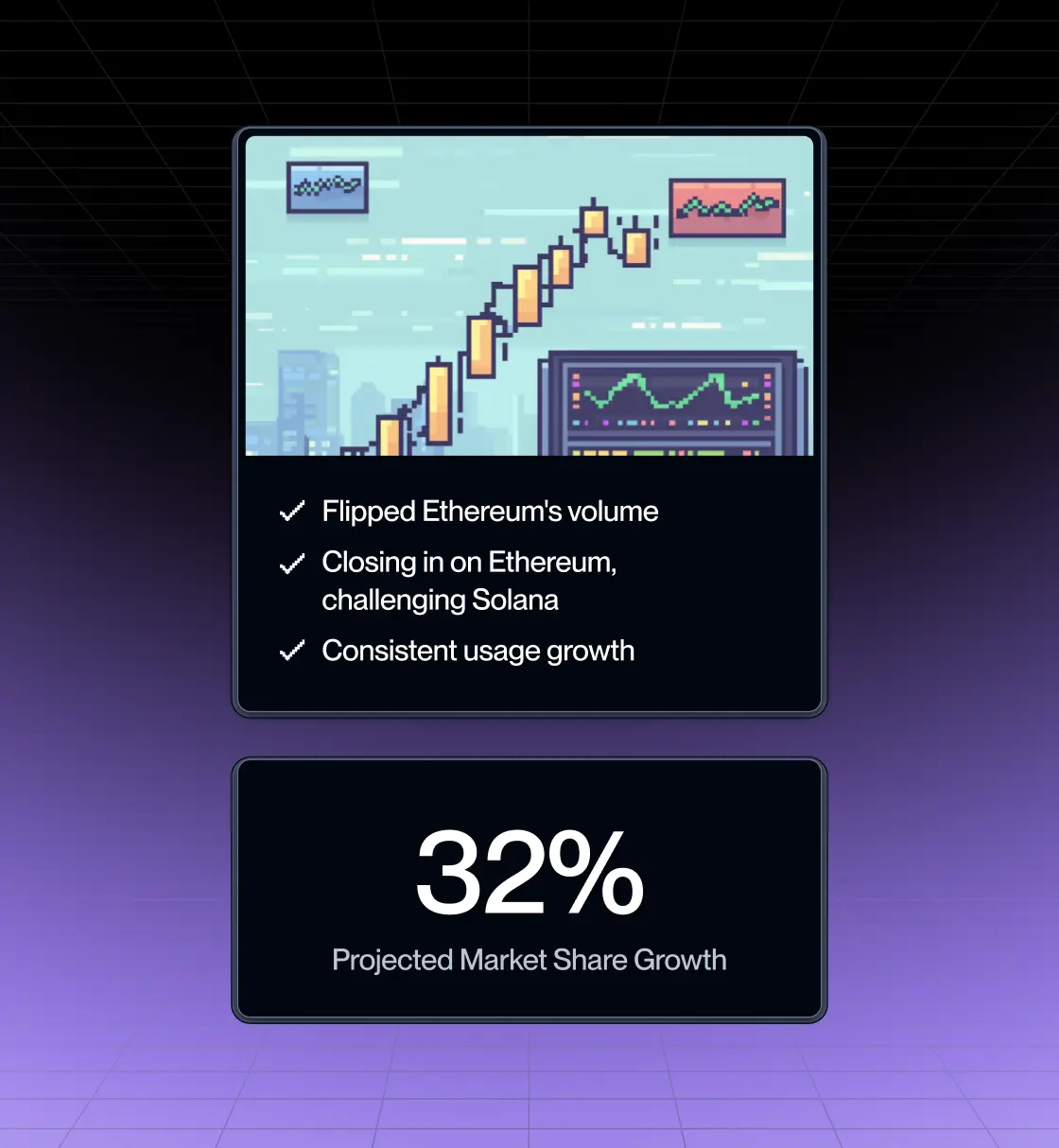 ✓ Flipped Ethereum's volume

✓ Closing in on Ethereum, challenging Solana

✓ Consistent usage growth

32%

Projected Market Share Growth